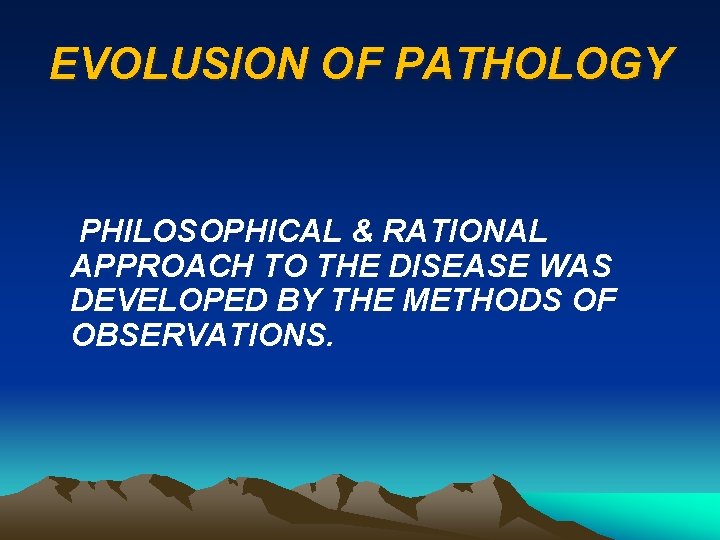 EVOLUSION OF PATHOLOGY

PHILOSOPHICAL & RATIONAL APPROACH TO THE DISEASE WAS DEVELOPED BY THE METHODS OF OBSERVATIONS.